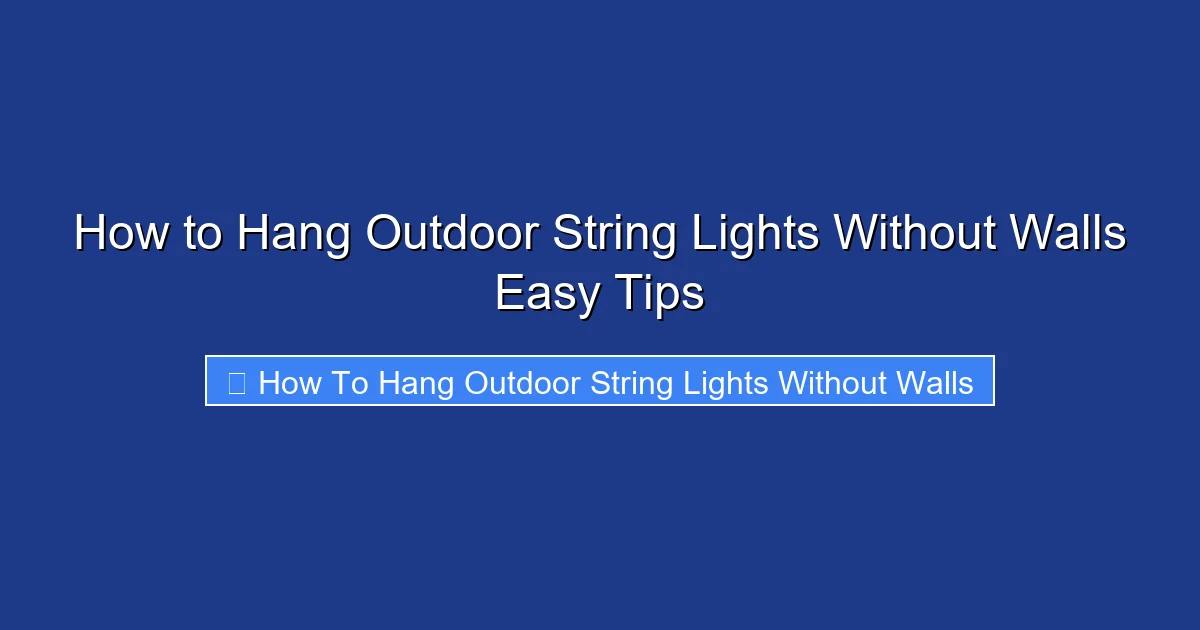 How to Hang Outdoor String Lights Without Walls Easy Tips

How To Hang Outdoor String Lights Without Walls